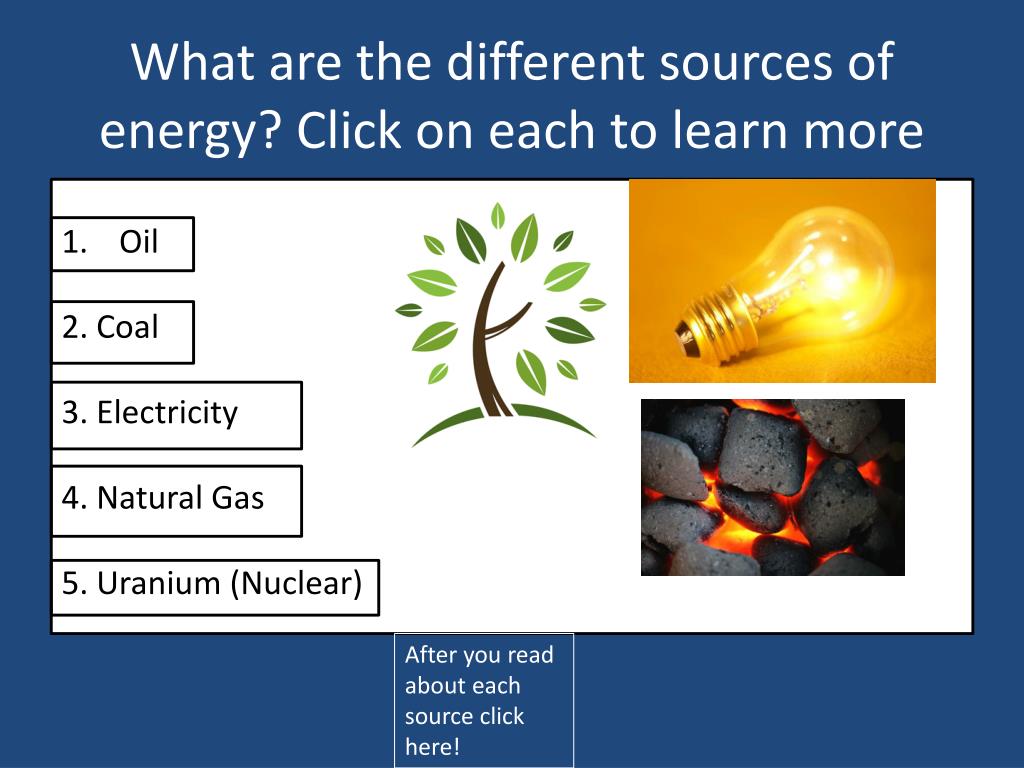 What are the different sources of energy? Click on each to learn more

1. Oil

2. Coal

3. Electricity

4. Natural Gas

5. Uranium (Nuclear)

After you read about each source click here!